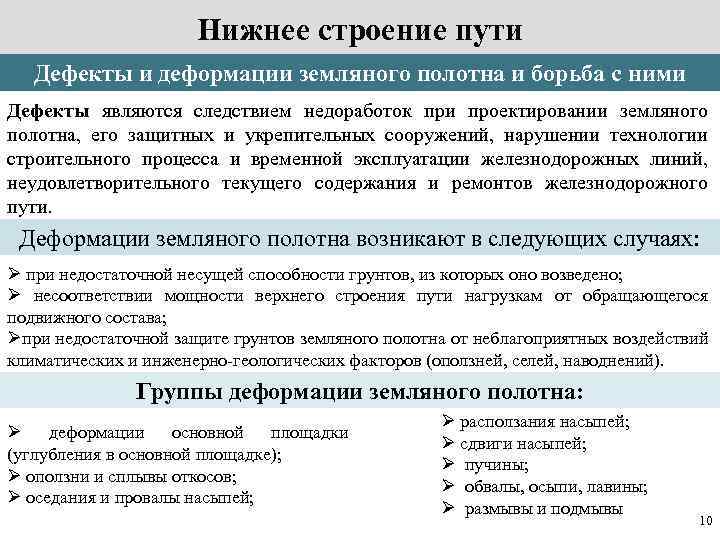 Нижнее строение пути

Дефекты и деформации земляного полотна и борьба с ними

Дефекты являются следствием недоработок при проектировании земляного полотна, его защитных и укрепительных сооружений, нарушении технологии строительного процесса и временной эксплуатации железнодорожных линий, неудовлетворительного текущего содержания и ремонтов железнодорожного пути.

Деформации земляного полотна возникают в следующих случаях:

➢ при недостаточной несущей способности грунтов, из которых оно возведено;
➢ несоответствии мощности верхнего строения пути нагрузкам от обращающегося подвижного состава;
➢при недостаточной защите грунтов земляного полотна от неблагоприятных воздействий климатических и инженерно-геологических факторов (оползней, селей, наводнений).

Группы деформации земляного полотна:

➢ деформации основной площадки (углубления в основной площадке);
➢ оползни и сплывы откосов;
➢ оседания и провалы насыпей;

➢ расползания насыпей;
➢ сдвиги насыпей;
➢ пучины;
➢ обвалы, осыпи, лавины;
➢ размывы и подмывы

10